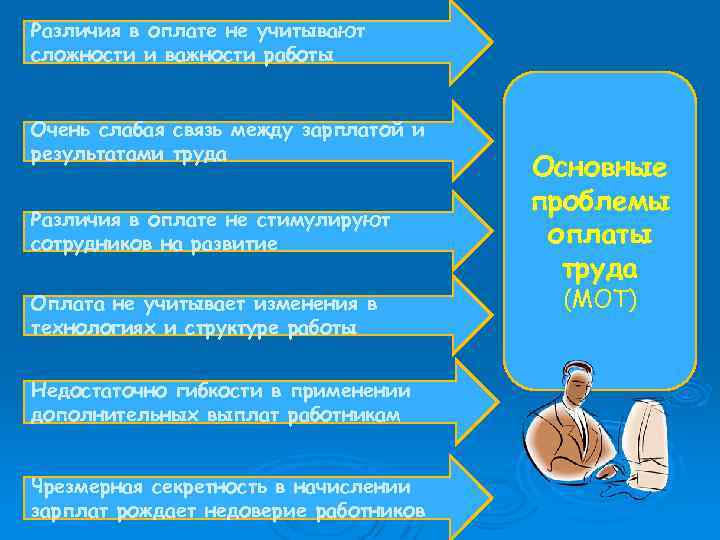 Различия в оплате не учитывают сложности и важности работы

Очень слабая связь между зарплатой и результатами труда

Различия в оплате не стимулируют сотрудников на развитие

Оплата не учитывает изменения в технологиях и структуре работы

Недостаточно гибкости в применении дополнительных выплат работникам

Чрезмерная секретность в начислении зарплат рождает недоверие работников

Основные проблемы оплаты труда (МОТ)